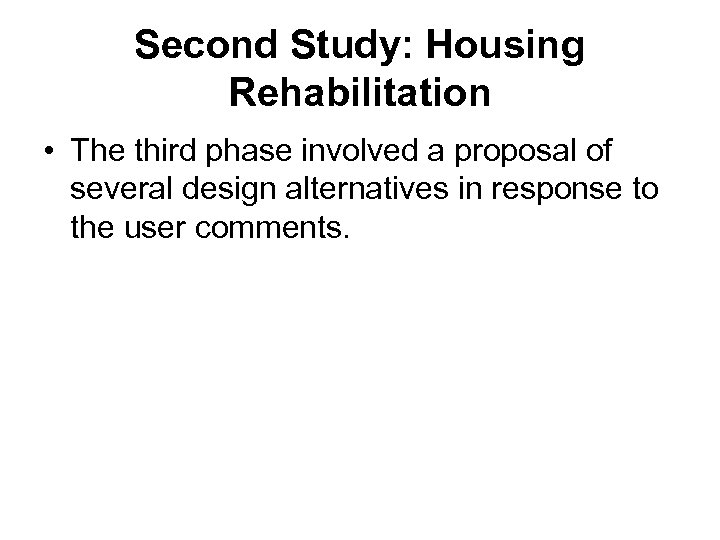 Second Study: Housing Rehabilitation

• The third phase involved a proposal of several design alternatives in response to the user comments.